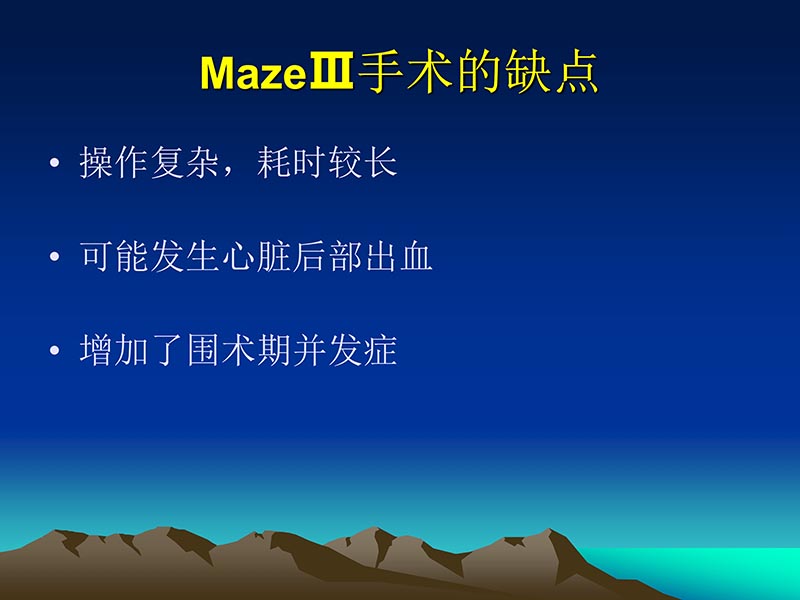 MazeⅢ手术的缺点

• 操作复杂，耗时较长

• 可能发生心脏后部出血

• 增加了围术期并发症